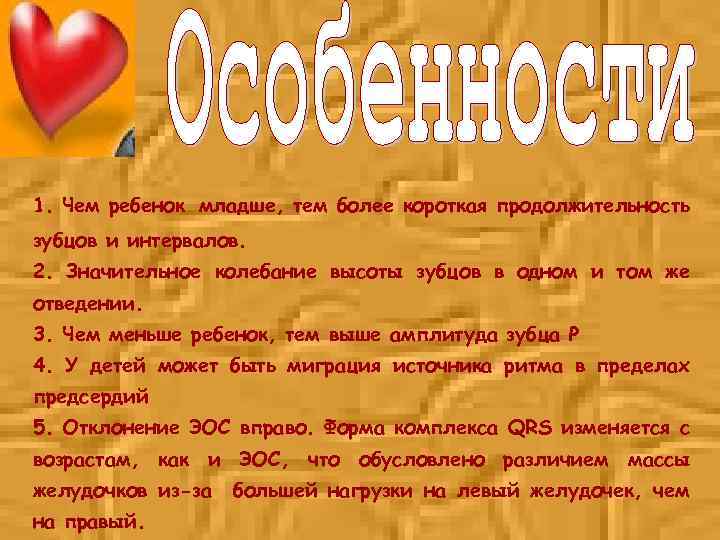 Особенности

1. Чем ребенок младше, тем более короткая продолжительность зубцов и интервалов.

2. Значительное колебание высоты зубцов в одном и том же отведении.

3. Чем меньше ребенок, тем выше амплитуда зубца P

4. У детей может быть миграция источника ритма в пределах предсердий

5. Отклонение ЭОС вправо. Форма комплекса QRS изменяется с возрастам, как и ЭОС, что обусловлено различием массы желудочков из-за большей нагрузки на левый желудочек, чем на правый.